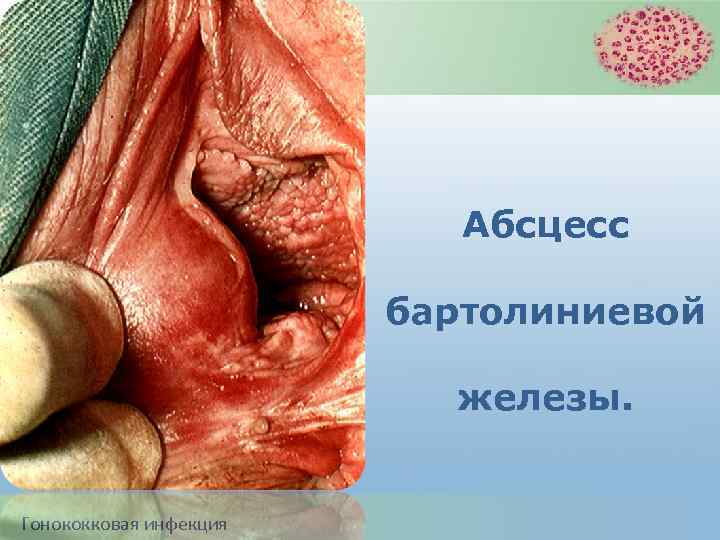 Абсцесс

бартолиниевой

железы.

Гонококковая инфекция